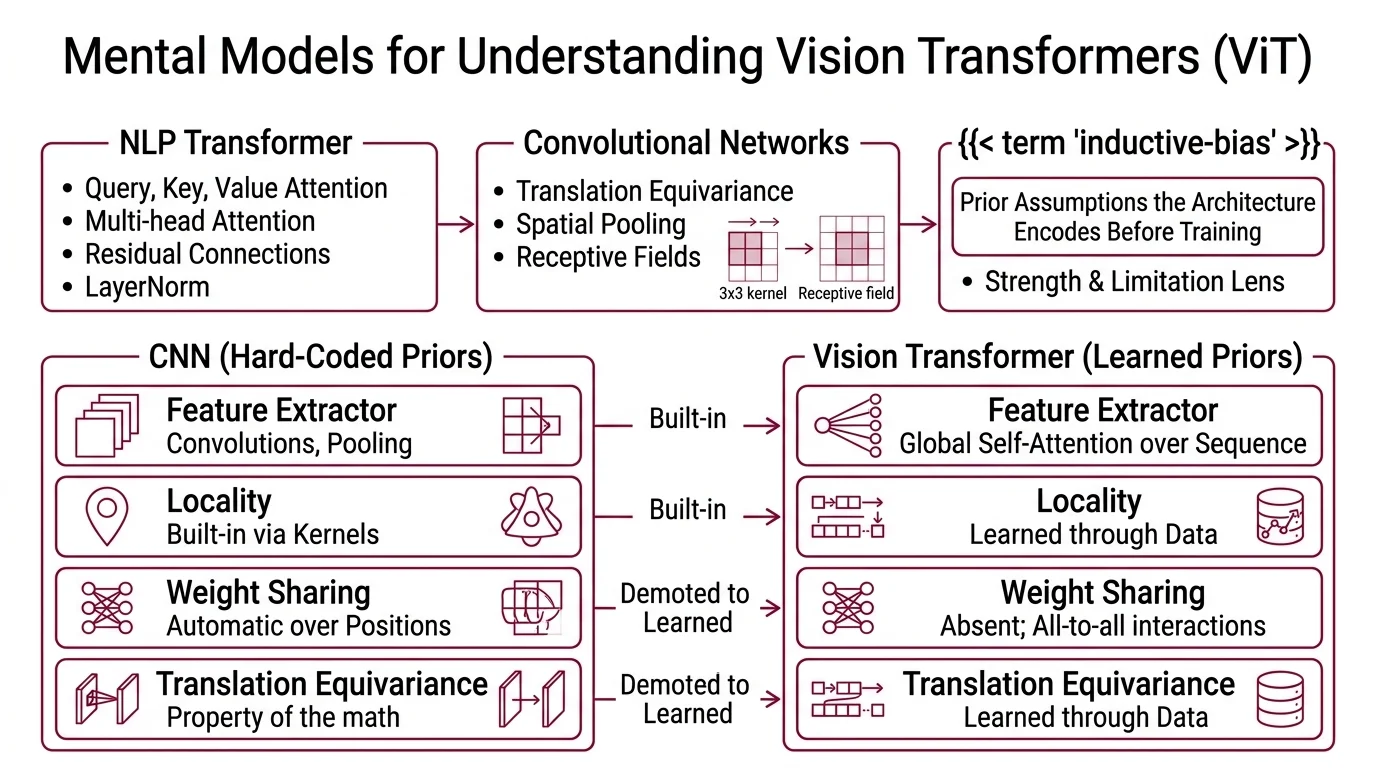 Mental Models for Understanding Vision Transformers (ViT)

NLP Transformer
- Query, Key, Value Attention
- Multi-head Attention
- Residual Connections
- LayerNorm

Convolutional Networks
- Translation Equivariance
- Spatial Pooling
- Receptive Fields

3x3 kernel
Receptive field

{{< term 'inductive-bias' >}}
Prior Assumptions the Architecture Encodes Before Training
- Strength & Limitation Lens

CNN (Hard-Coded Priors)

Feature Extractor
Convolutions, Pooling

Locality
Built-in via Kernels

Weight Sharing
Automatic over Positions

Translation Equivariance
Property of the math

Built-in

Built-in

Demoted to Learned

Demoted to Learned

Vision Transformer (Learned Priors)

Feature Extractor
Global Self-Attention over Sequence

Locality
Learned through Data

Weight Sharing
Absent; All-to-all interactions

Translation Equivariance
Learned through Data